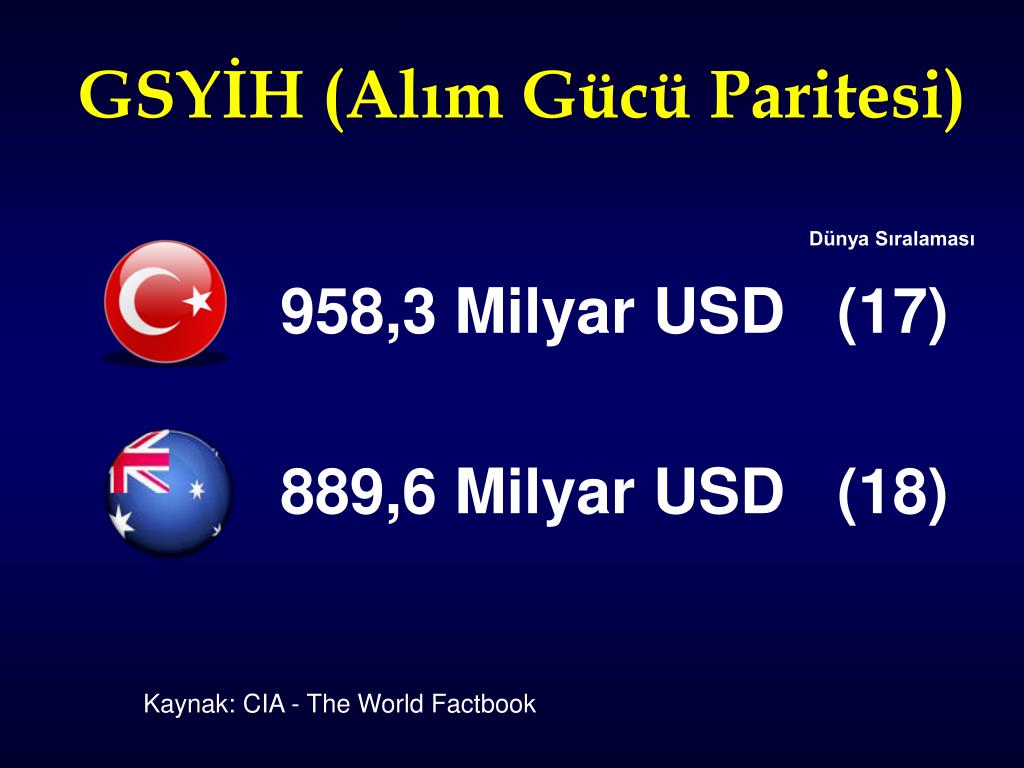 GSYİH (Alım Gücü Paritesi)

Dünya Sıralaması

958,3 Milyar USD (17)

889,6 Milyar USD (18)

Kaynak: CIA - The World Factbook